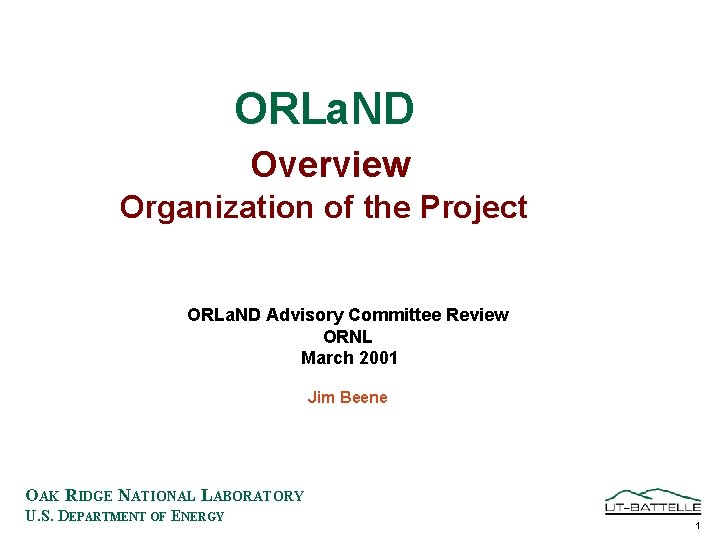 ORLaND

Overview
Organization of the Project

ORLaND Advisory Committee Review
ORNL
March 2001

Jim Beene

OAK RIDGE NATIONAL LABORATORY
U.S. DEPARTMENT OF ENERGY

UT-BATTELLE

1